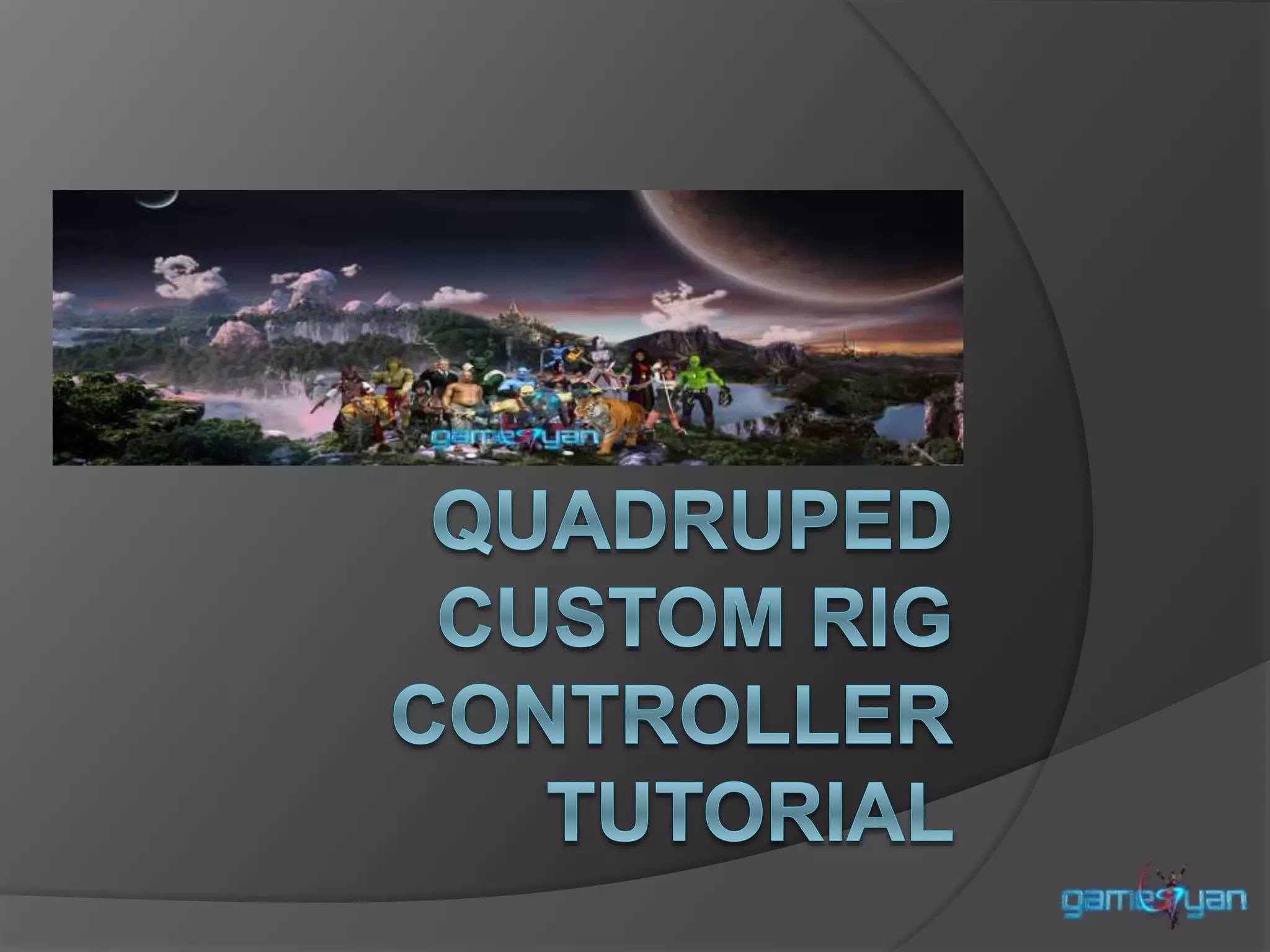 gamesyan

QUADRUPED CUSTOM RIG CONTROLLER TUTORIAL

gamesyan